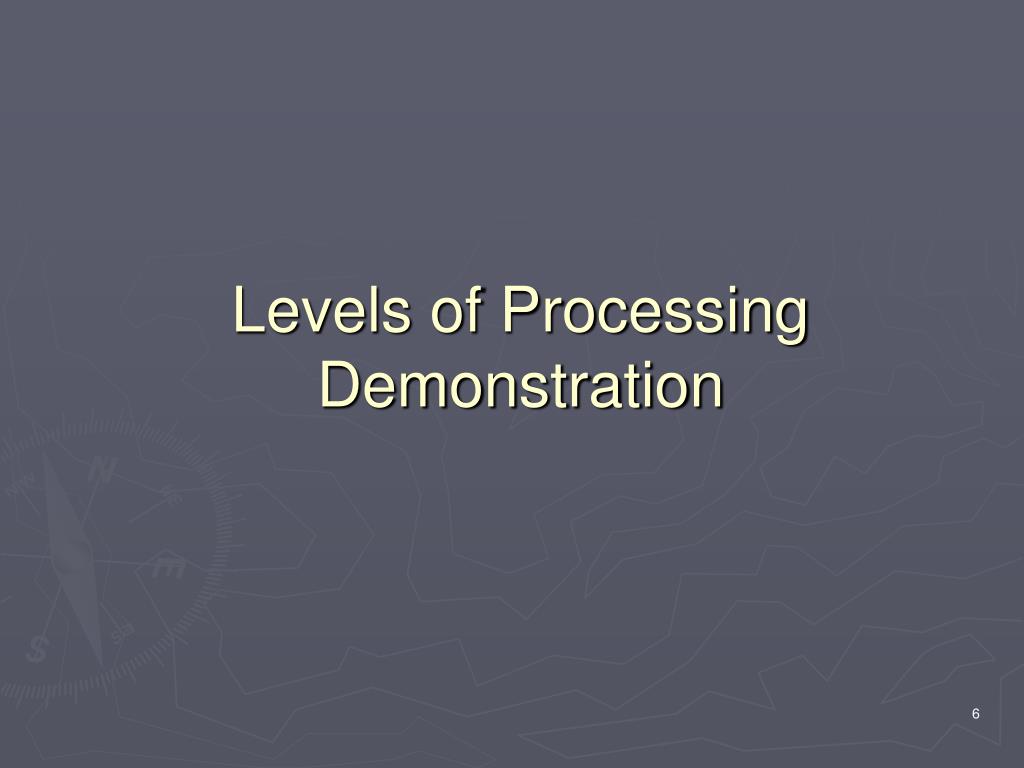 Levels of Processing Demonstration

6